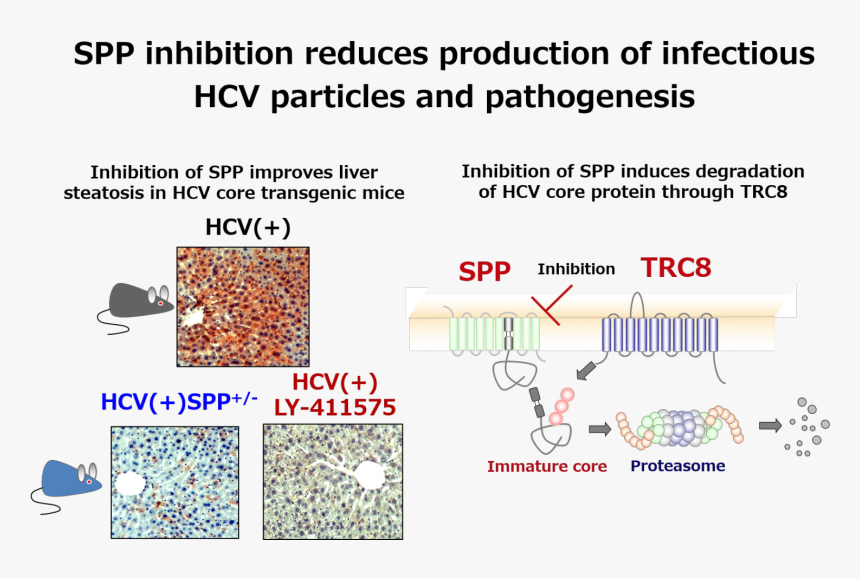 SPP inhibition reduces production of infectious HCV particles and pathogenesis

Inhibition of SPP improves liver steatosis in HCV core transgenic mice

HCV(+)

HCV(+)SPP$^{+/-}$

HCV(+)
LY-411575

Inhibition of SPP induces degradation of HCV core protein through TRC8

SPP

Inhibition

TRC8

Immature core

Proteasome